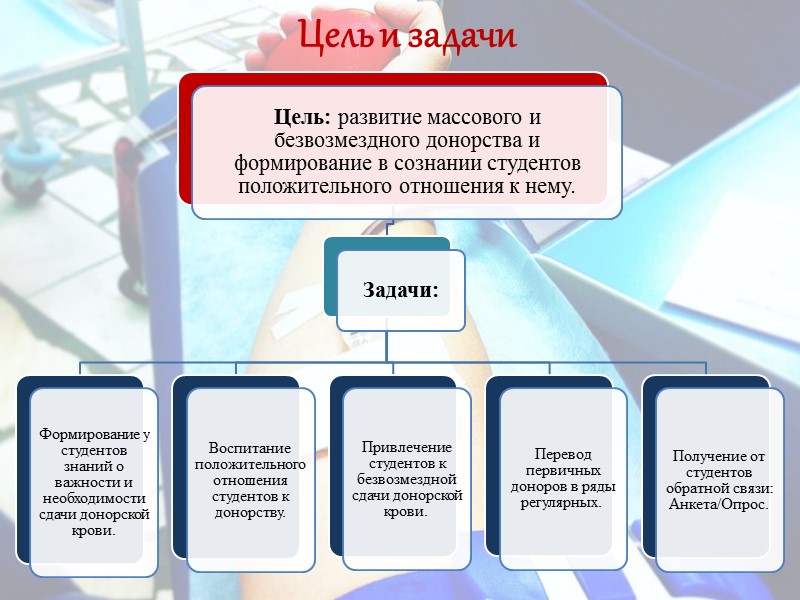 Цель и задачи

Цель: развитие массового и безвозмездного донорства и формирование в сознании студентов положительного отношения к нему.

Задачи:

Формирование у студентов знаний о важности и необходимости сдачи донорской крови.

Воспитание положительного отношения студентов к донорству.

Привлечение студентов к безвозмездной сдачи донорской крови.

Перевод первичных доноров в ряды регулярных.

Получение от студентов обратной связи: Анкета/Опрос.